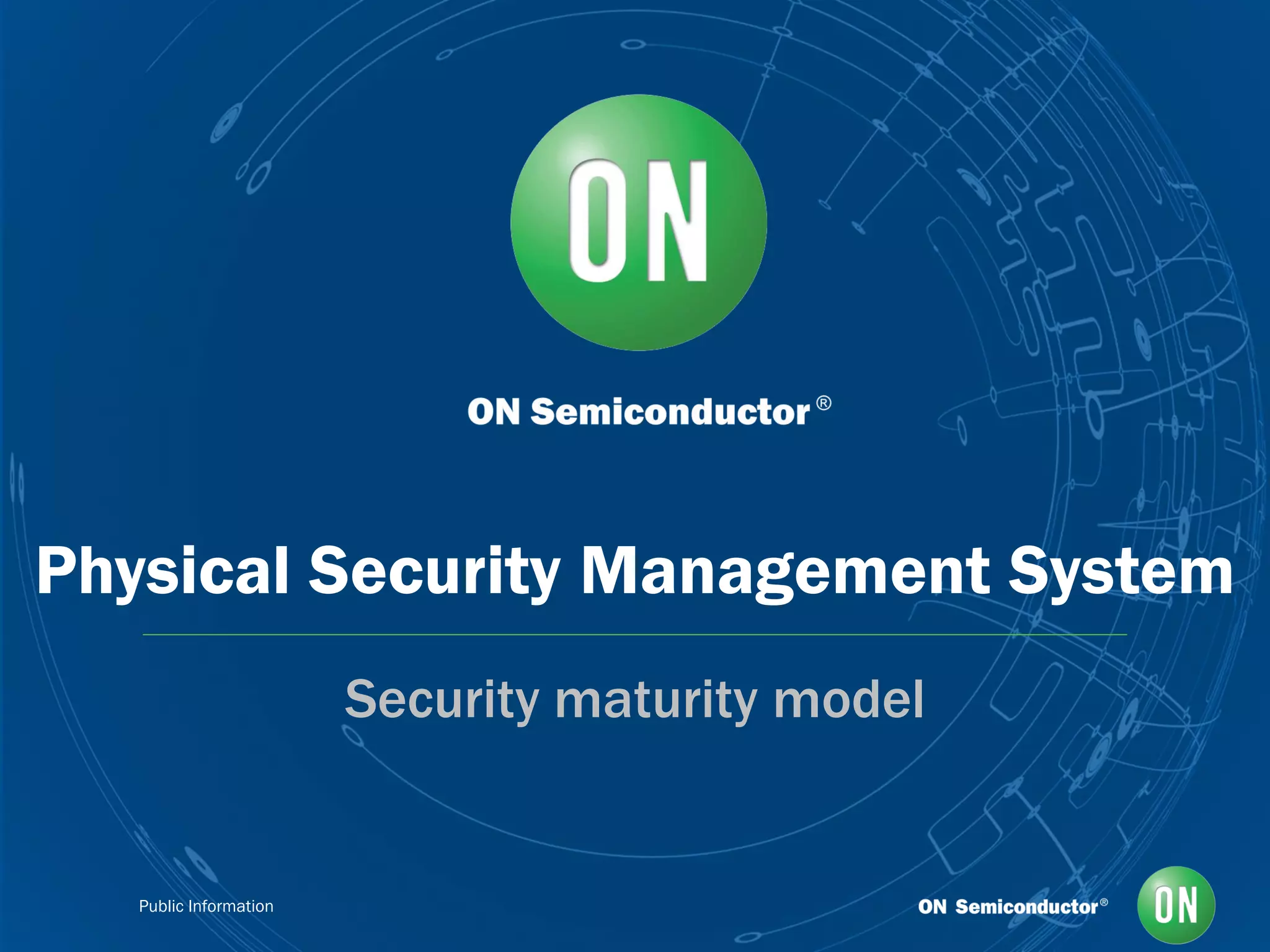 ON

ON Semiconductor®

Physical Security Management System

Security maturity model

Public Information

ON Semiconductor®

ON